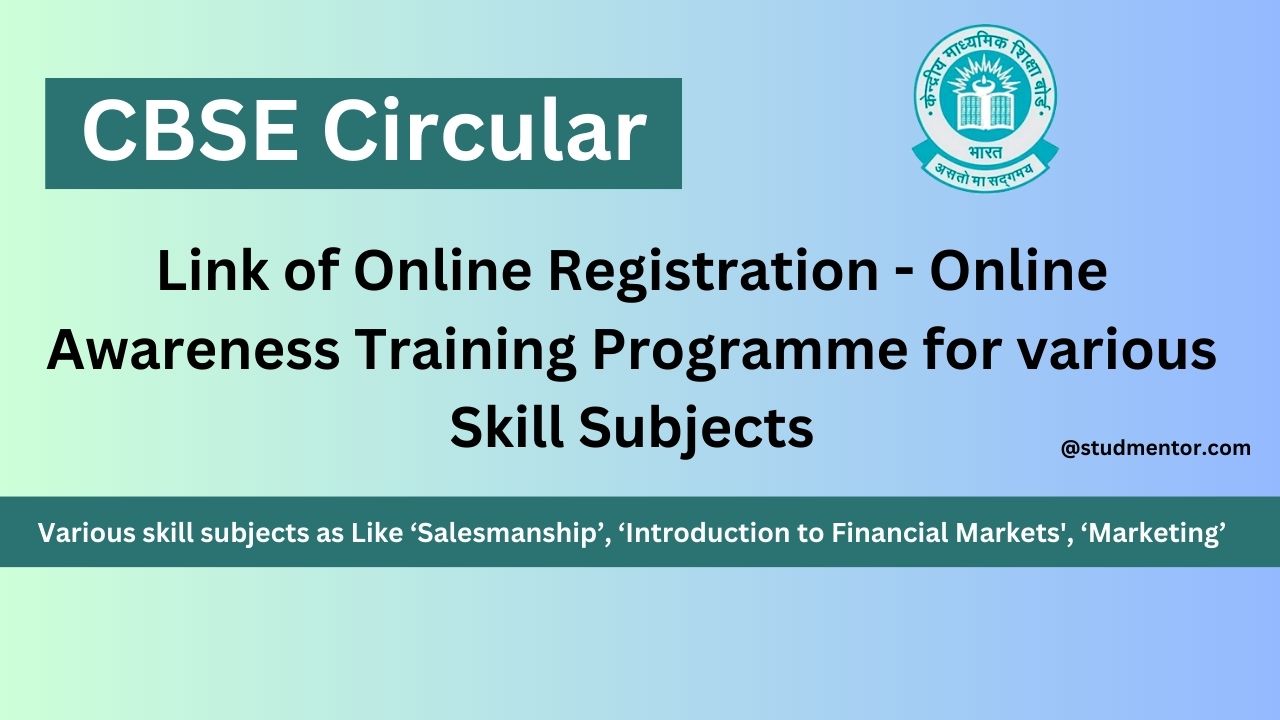 CBSE Circular

केन्द्रीय माध्यमिक शिक्षा बोर्ड
भारत
असतो मा सद्गमय

Link of Online Registration - Online Awareness Training Programme for various Skill Subjects

@studmentor.com

Various skill subjects as Like ‘Salesmanship’, ‘Introduction to Financial Markets', ‘Marketing’